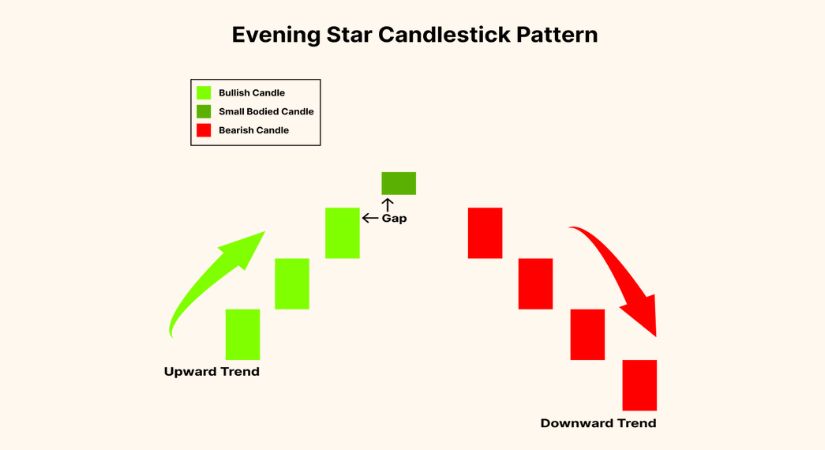 Evening Star Candlestick Pattern

Bullish Candle
Small Bodied Candle
Bearish Candle

Gap

Upward Trend

Downward Trend